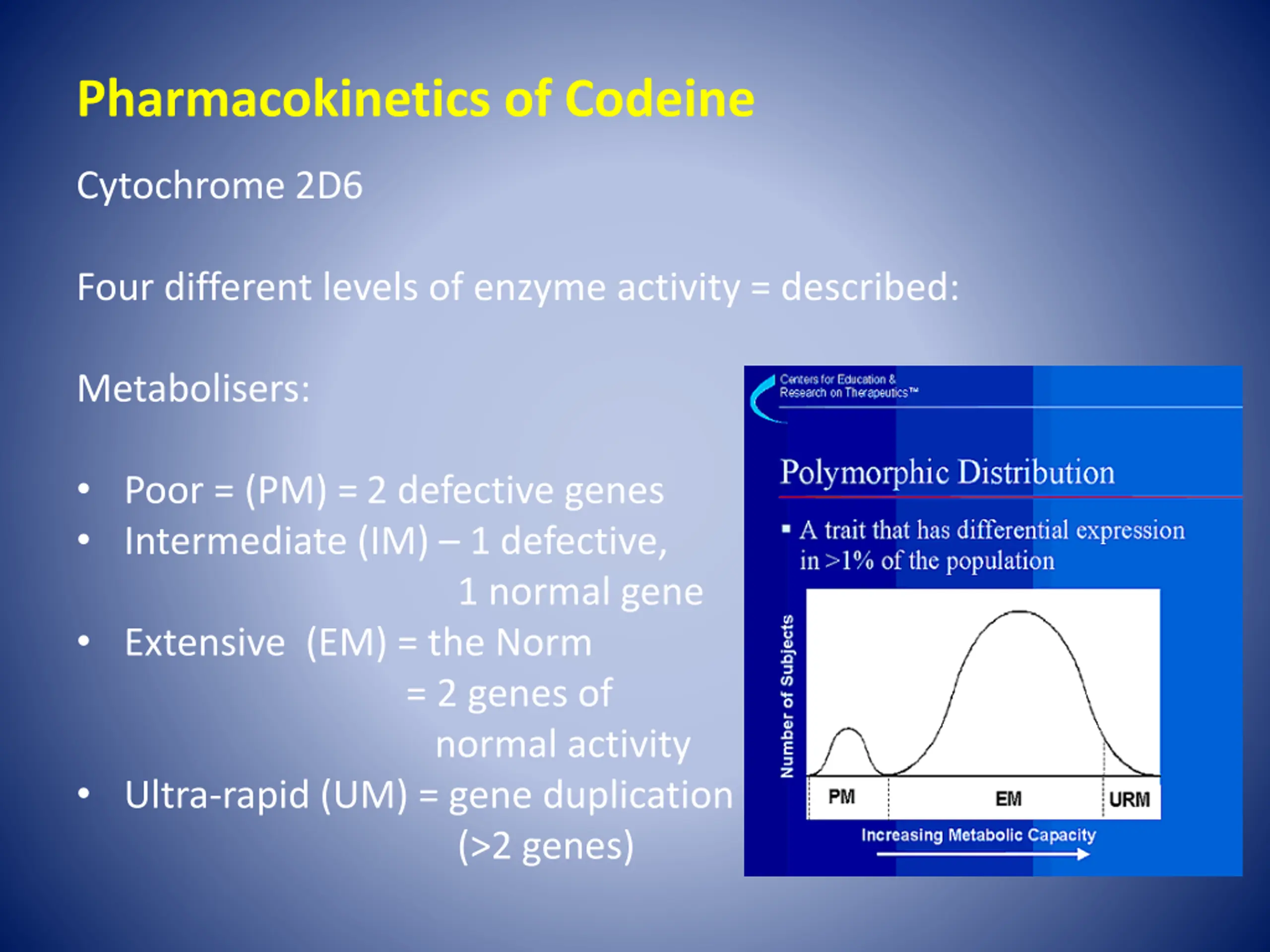 Pharmacokinetics of Codeine

Cytochrome 2D6

Four different levels of enzyme activity = described:

Metabolisers:

• Poor = (PM) = 2 defective genes
• Intermediate (IM) – 1 defective, 1 normal gene
• Extensive (EM) = the Norm = 2 genes of normal activity
• Ultra-rapid (UM) = gene duplication (>2 genes)

Centers for Education & Research on Therapeutics™

Polymorphic Distribution

▪ A trait that has differential expression in >1% of the population

Number of Subjects

PM

EM

URM

Increasing Metabolic Capacity